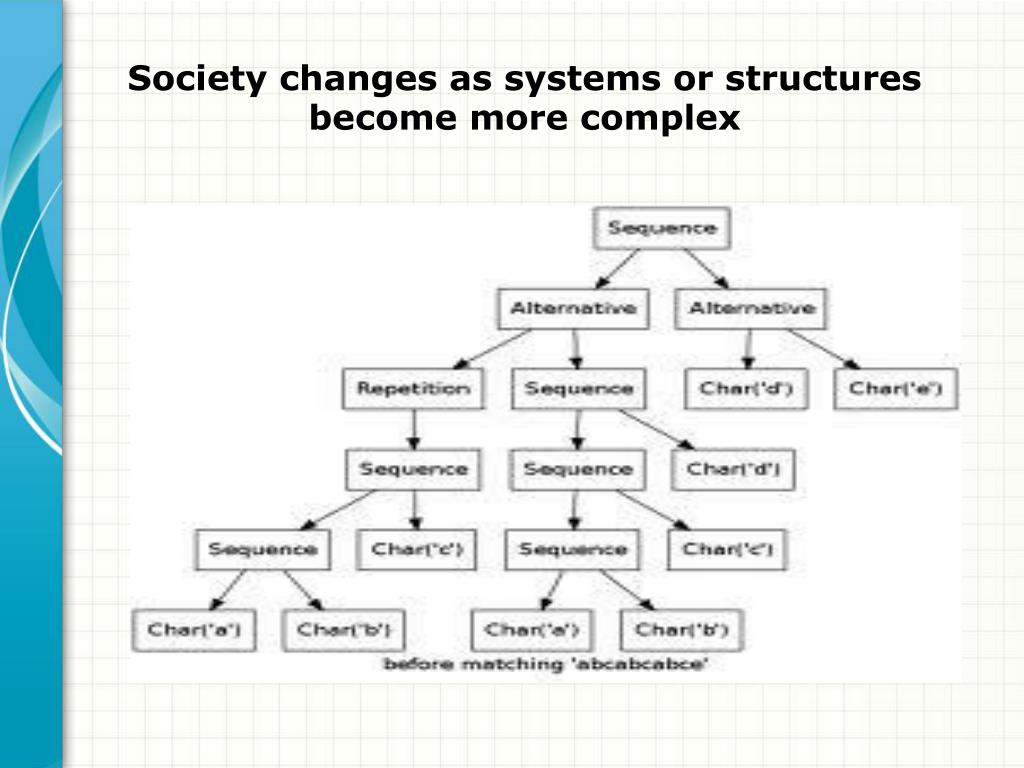 Society changes as systems or structures become more complex

Sequence

Alternative

Alternative

Repetition

Sequence

Char('d')

Char('e')

Sequence

Sequence

Char('d')

Sequence

Char('c')

Sequence

Char('c')

Char('a')

Char('b')

Char('a')

Char('b')

before matching 'abcabcabce'